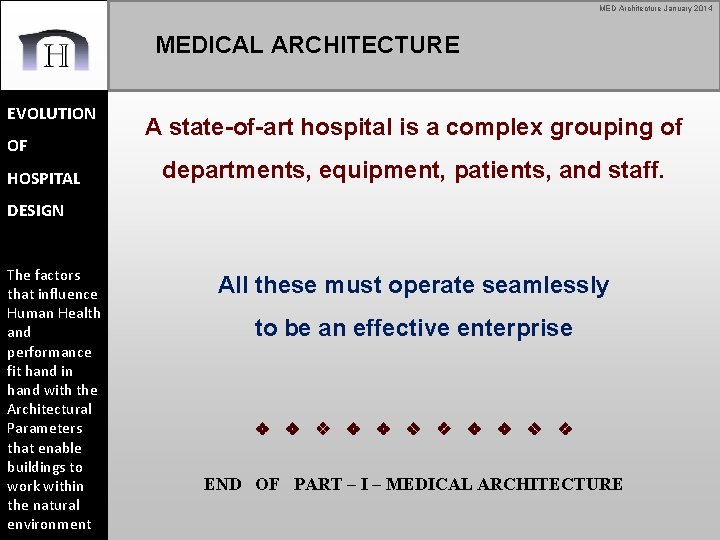 MED Architecture January 2014

H

MEDICAL ARCHITECTURE

EVOLUTION
OF
HOSPITAL
DESIGN

The factors that influence Human Health and performance fit hand in hand with the Architectural Parameters that enable buildings to work within the natural environment

A state-of-art hospital is a complex grouping of departments, equipment, patients, and staff.

All these must operate seamlessly to be an effective enterprise

❖ ❖ ❖ ❖ ❖ ❖ ❖ ❖ ❖ ❖ ❖

END OF PART – I – MEDICAL ARCHITECTURE